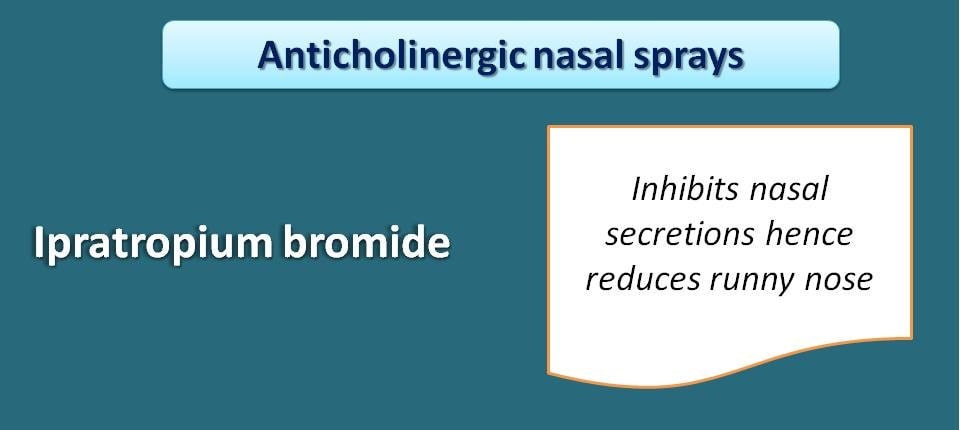 Anticholinergic nasal sprays

Ipratropium bromide

Inhibits nasal secretions hence reduces runny nose